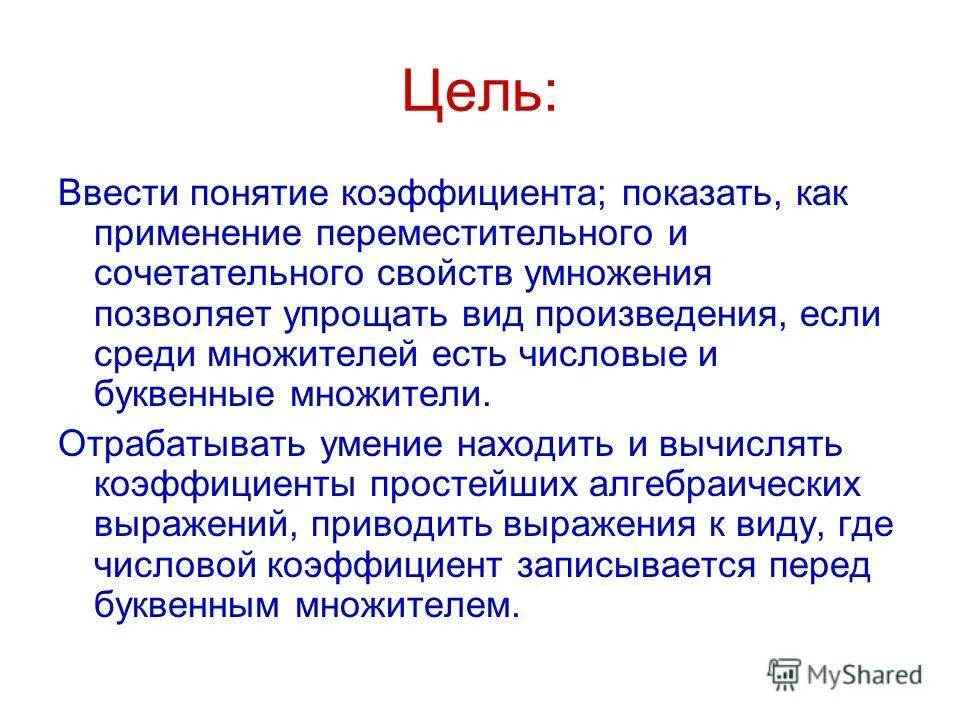 Цель:

Ввести понятие коэффициента; показать, как применение переместительного и сочетательного свойств умножения позволяет упрощать вид произведения, если среди множителей есть числовые и буквенные множители.

Отрабатывать умение находить и вычислять коэффициенты простейших алгебраических выражений, приводить выражения к виду, где числовой коэффициент записывается перед буквенным множителем.

MyShared